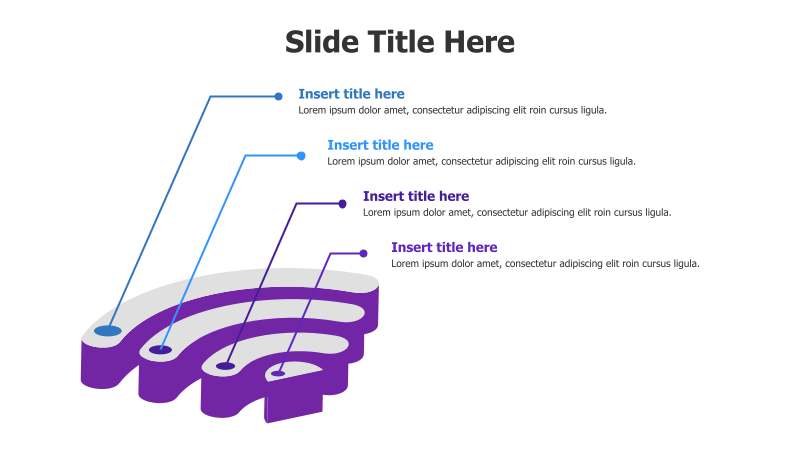 Slide Title Here

Insert title here
Lorem ipsum dolor amet, consectetur adipiscing elit roin cursus ligula.

Insert title here
Lorem ipsum dolor amet, consectetur adipiscing elit roin cursus ligula.

Insert title here
Lorem ipsum dolor amet, consectetur adipiscing elit roin cursus ligula.

Insert title here
Lorem ipsum dolor amet, consectetur adipiscing elit roin cursus ligula.